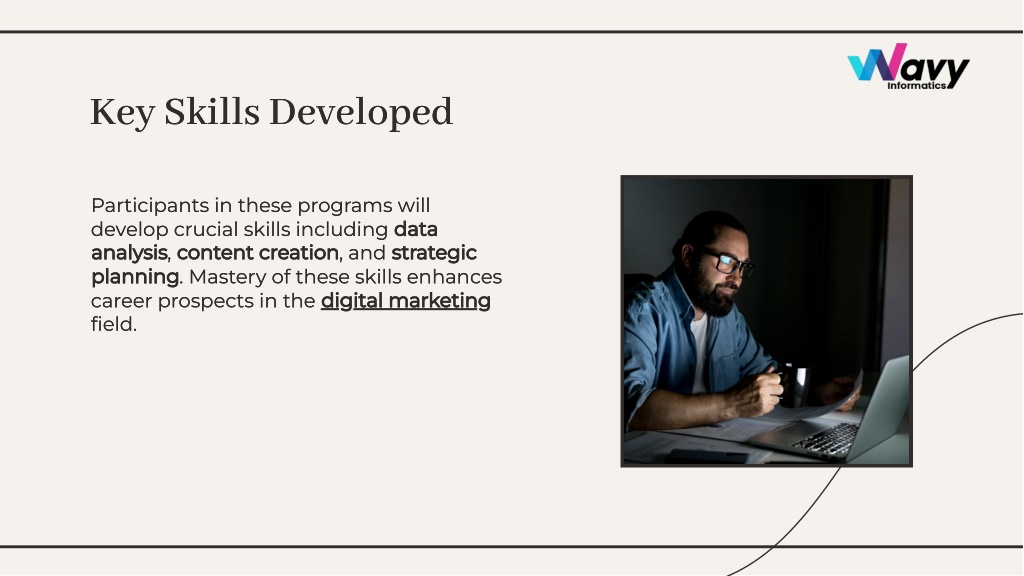 Wavy
Informatics

Key Skills Developed

Participants in these programs will develop crucial skills including data analysis, content creation, and strategic planning. Mastery of these skills enhances career prospects in the digital marketing field.